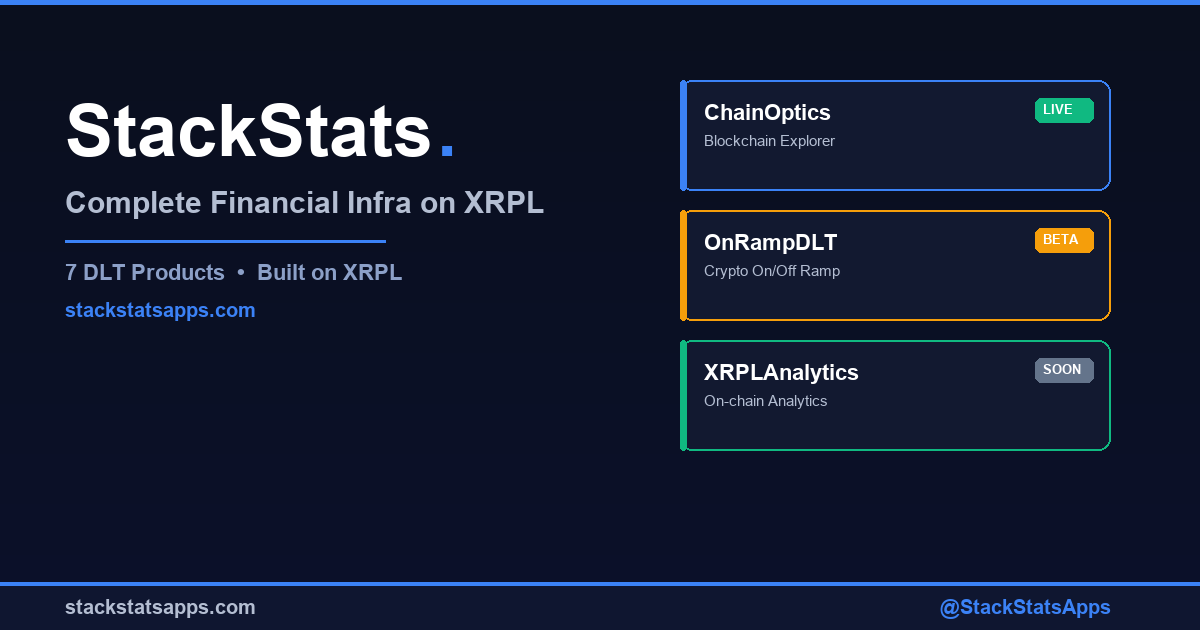 StackStats.

Complete Financial Infra on XRPL

7 DLT Products • Built on XRPL

stackstatsapps.com

ChainOptics
LIVE
Blockchain Explorer

OnRampDLT
BETA
Crypto On/Off Ramp

XRPLAnalytics
SOON
On-chain Analytics

stackstatsapps.com

@StackStatsApps